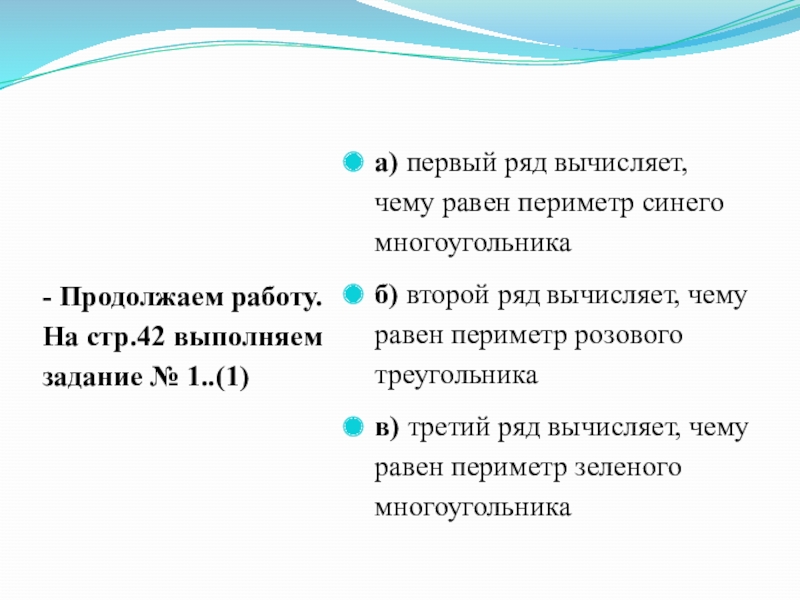 - Продолжаем работу. На стр.42 выполняем задание № 1..(1)

а) первый ряд вычисляет, чему равен периметр синего многоугольника

б) второй ряд вычисляет, чему равен периметр розового треугольника

в) третий ряд вычисляет, чему равен периметр зеленого многоугольника